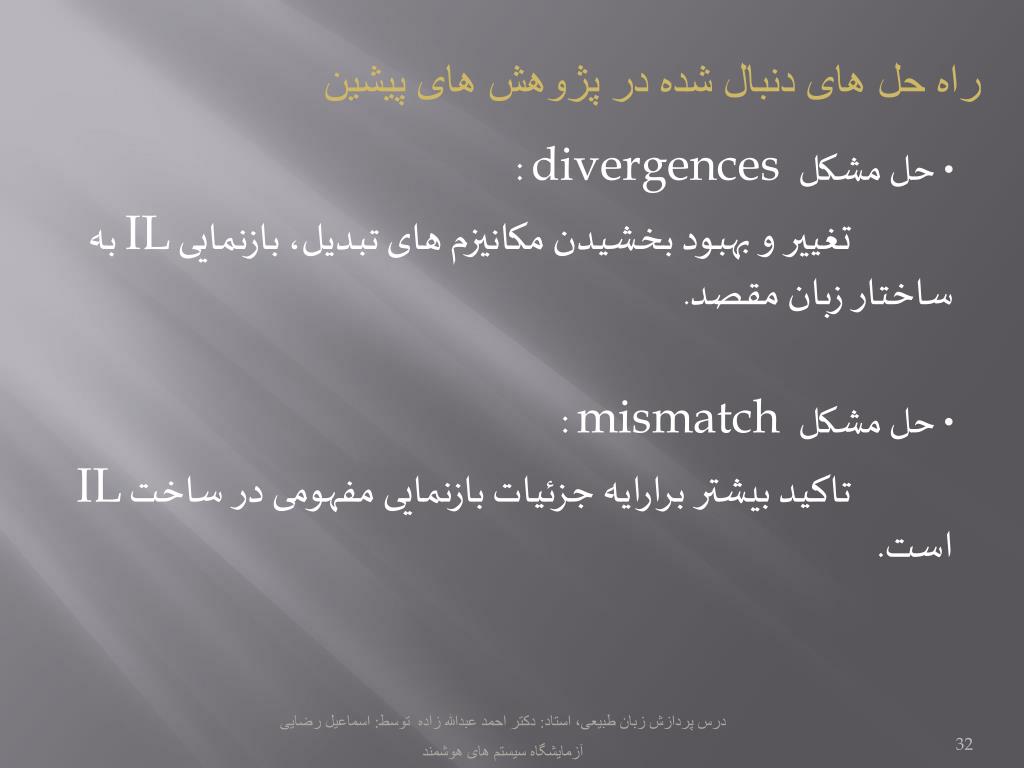 راه حل های دنبال شده در پژوهش های پیشین

• حل مشکل divergences :

تغییر و بهبود بخشیدن مکانیزم های تبدیل، بازنمایی IL به ساختار زبان مقصد.

• حل مشکل mismatch :

تاکید بیشتر برارایه جزئیات بازنمایی مفهومی در ساخت IL است.

درس پردازش زبان طبیعی، استاد: دکتر احمد عبداله زاده توسط: اسماعیل رضایی

آزمایشگاه سیستم های هوشمند

32